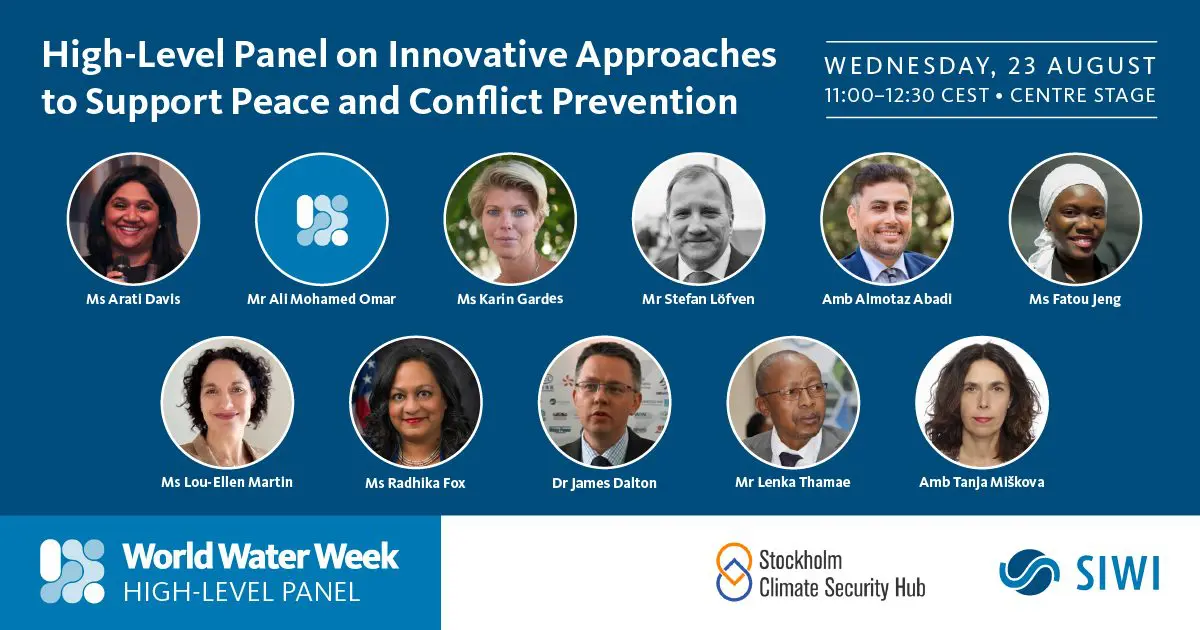 High-Level Panel on Innovative Approaches to Support Peace and Conflict Prevention

WEDNESDAY, 23 AUGUST
11:00–12:30 CEST • CENTRE STAGE

Ms Arati Davis

Mr Ali Mohamed Omar

Ms Karin Gardes

Mr Stefan Löfven

Amb Almotaz Abadi

Ms Fatou Jeng

Ms Lou-Ellen Martin

Ms Radhika Fox

Dr James Dalton

Mr Lenka Thamae

Amb Tanja Miškova

World Water Week
HIGH-LEVEL PANEL

Stockholm
Climate Security Hub

SIWI